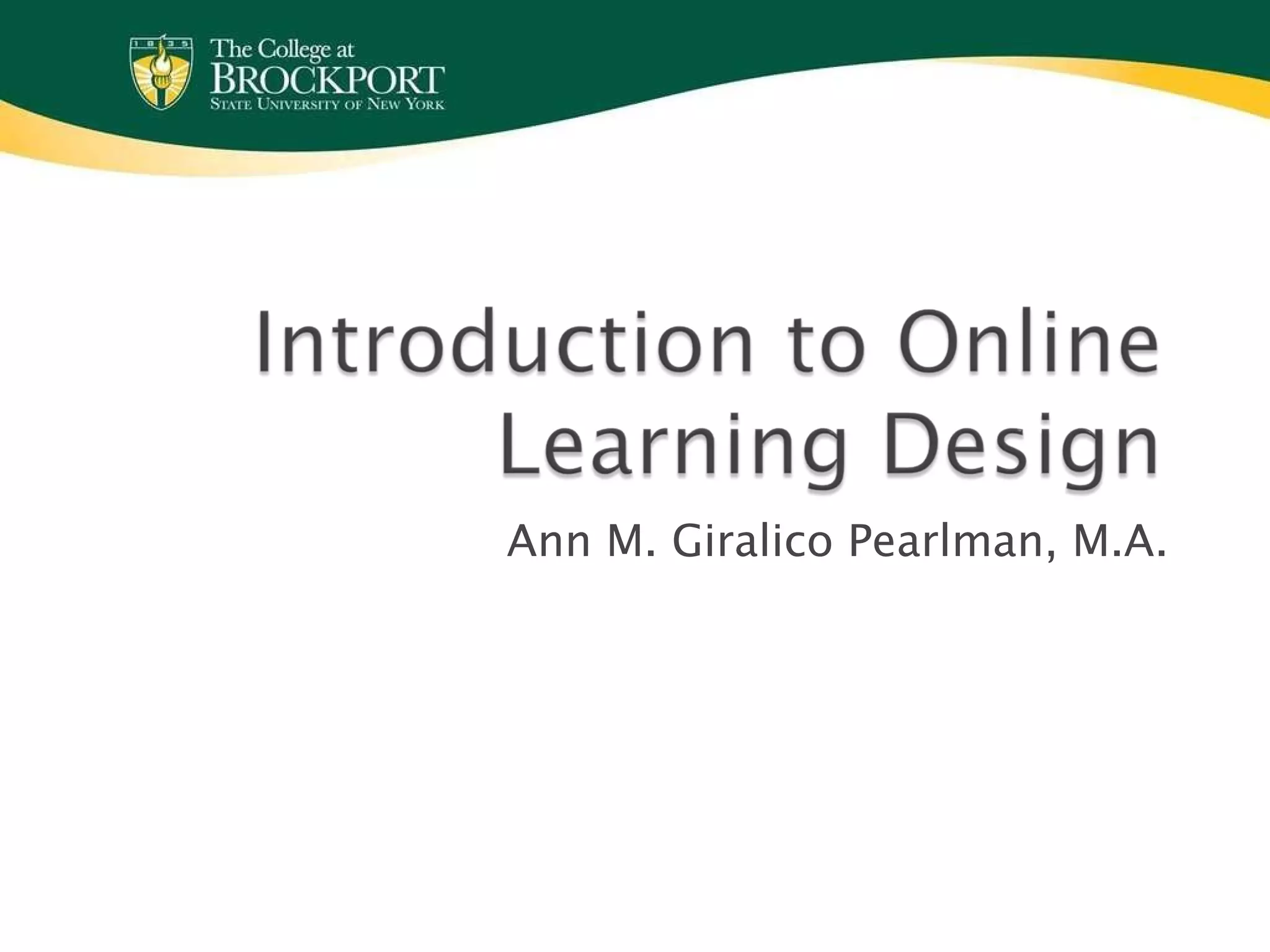 1835

The College at
BROCKPORT
STATE UNIVERSITY OF NEW YORK

Introduction to Online Learning Design

Ann M. Giralico Pearlman, M.A.